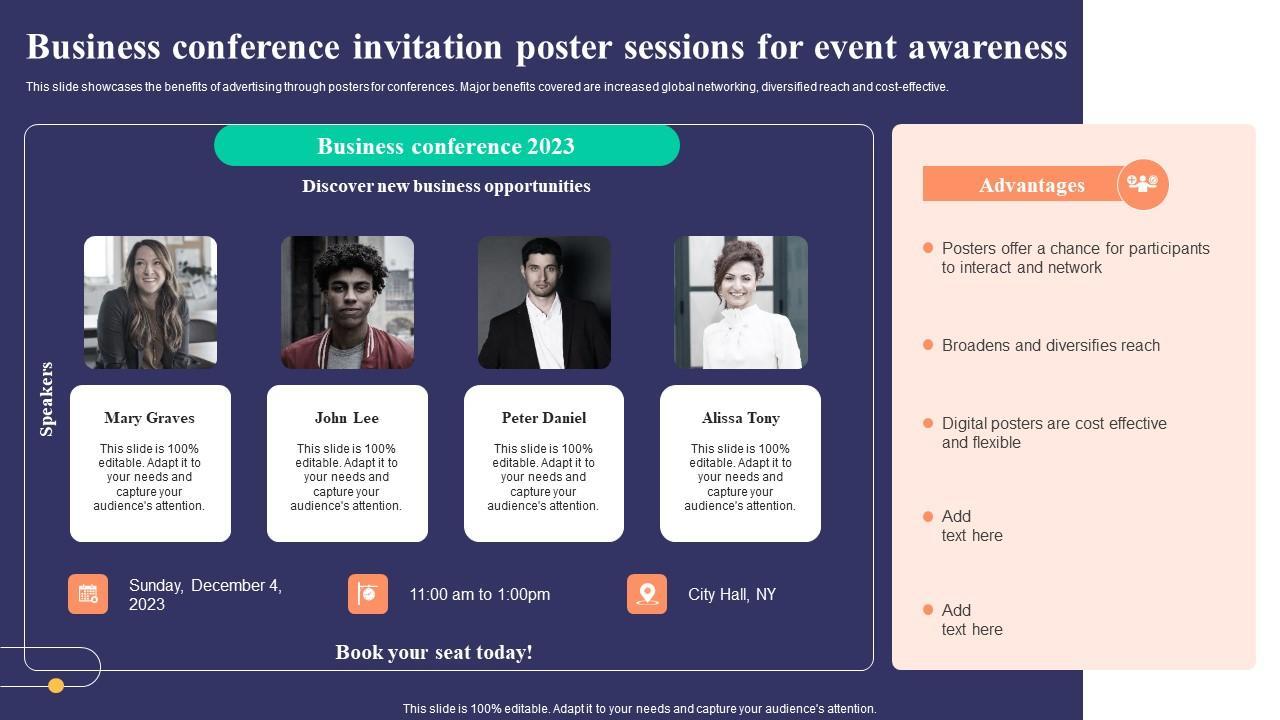 Business conference invitation poster sessions for event awareness

This slide showcases the benefits of advertising through posters for conferences. Major benefits covered are increased global networking, diversified reach and cost-effective.

Business conference 2023

Discover new business opportunities

Speakers

Mary Graves

This slide is 100% editable. Adapt it to your needs and capture your audience's attention.

John Lee

This slide is 100% editable. Adapt it to your needs and capture your audience's attention.

Peter Daniel

This slide is 100% editable. Adapt it to your needs and capture your audience's attention.

Alissa Tony

This slide is 100% editable. Adapt it to your needs and capture your audience's attention.

Sunday, December 4, 2023

11:00 am to 1:00pm

City Hall, NY

Book your seat today!

Advantages

Posters offer a chance for participants to interact and network

Broadens and diversifies reach

Digital posters are cost effective and flexible

Add text here

Add text here

This slide is 100% editable. Adapt it to your needs and capture your audience's attention.